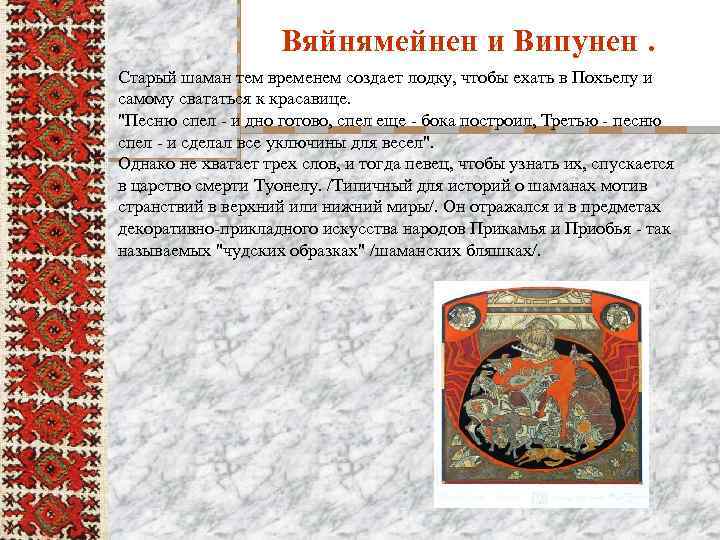 Вяйнямейнен и Випунен .

Старый шаман тем временем создает лодку, чтобы ехать в Похъелу и самому свататься к красавице.
"Песню спел - и дно готово, спел еще - бока построил, Третью - песню спел - и сделал все уключины для весел".
Однако не хватает трех слов, и тогда певец, чтобы узнать их, спускается в царство смерти Туонелу. /Типичный для историй о шаманах мотив странствий в верхний или нижний миры/. Он отражался и в предметах декоративно-прикладного искусства народов Прикамья и Приобья - так называемых "чудских образках" /шаманских бляшках/.